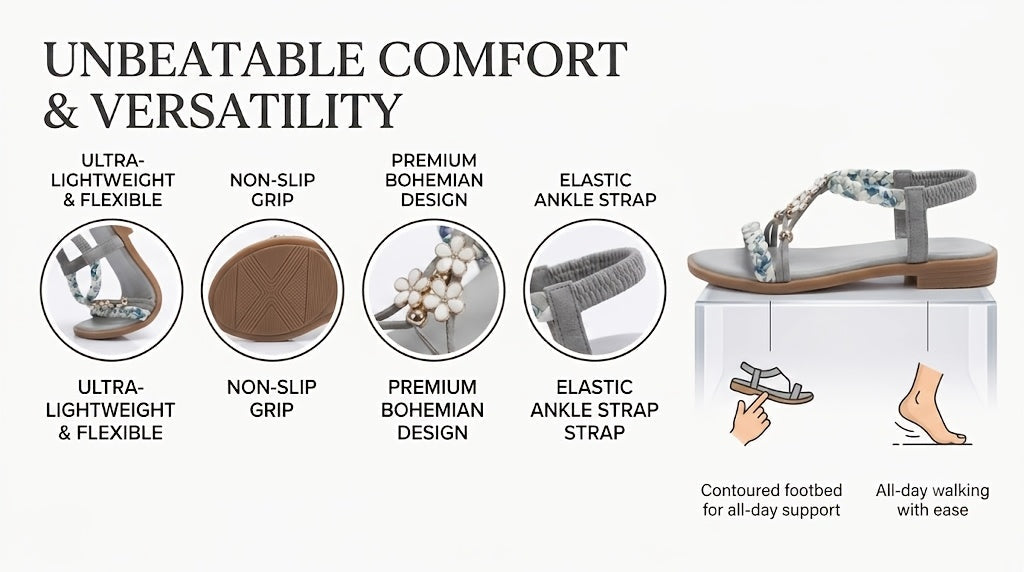 UNBEATABLE COMFORT & VERSATILITY

ULTRA-LIGHTWEIGHT & FLEXIBLE

NON-SLIP GRIP

PREMIUM BOHEMIAN DESIGN

ELASTIC ANKLE STRAP

ULTRA-LIGHTWEIGHT & FLEXIBLE

NON-SLIP GRIP

PREMIUM BOHEMIAN DESIGN

ELASTIC ANKLE STRAP STRAP

Contoured footbed for all-day support

All-day walking with ease